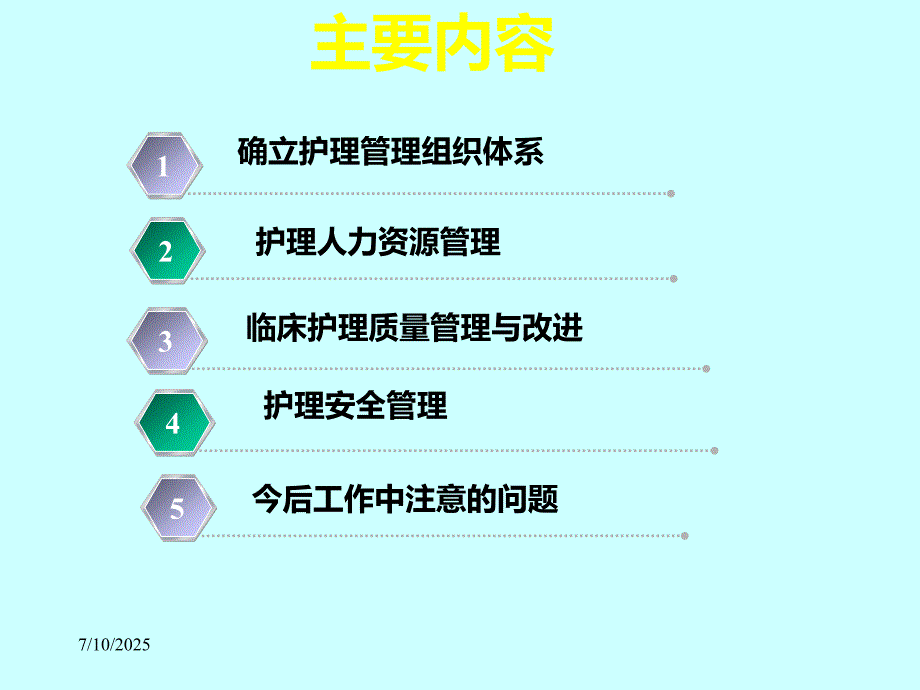 主要内容

1 确立护理管理组织体系

2 护理人力资源管理

3 临床护理质量管理与改进

4 护理安全管理

5 今后工作中注意的问题

7/10/2025